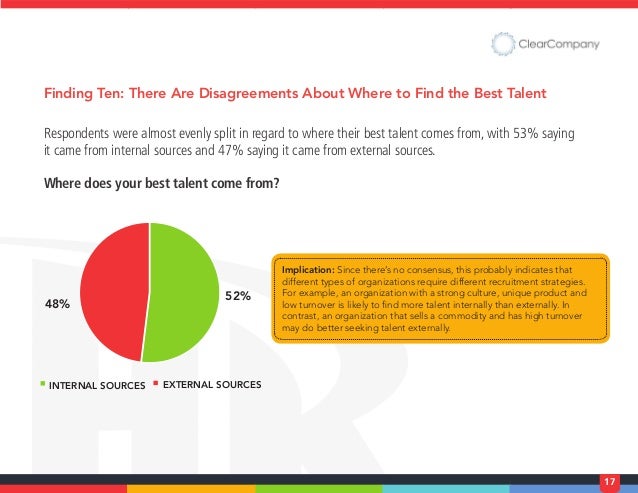 ClearCompany

Finding Ten: There Are Disagreements About Where to Find the Best Talent

Respondents were almost evenly split in regard to where their best talent comes from, with 53% saying it came from internal sources and 47% saying it came from external sources.

Where does your best talent come from?

48%

52%

INTERNAL SOURCES EXTERNAL SOURCES

Implication: Since there's no consensus, this probably indicates that different types of organizations require different recruitment strategies. For example, an organization with a strong culture, unique product and low turnover is likely to find more talent internally than externally. In contrast, an organization that sells a commodity and has high turnover may do better seeking talent externally.

17